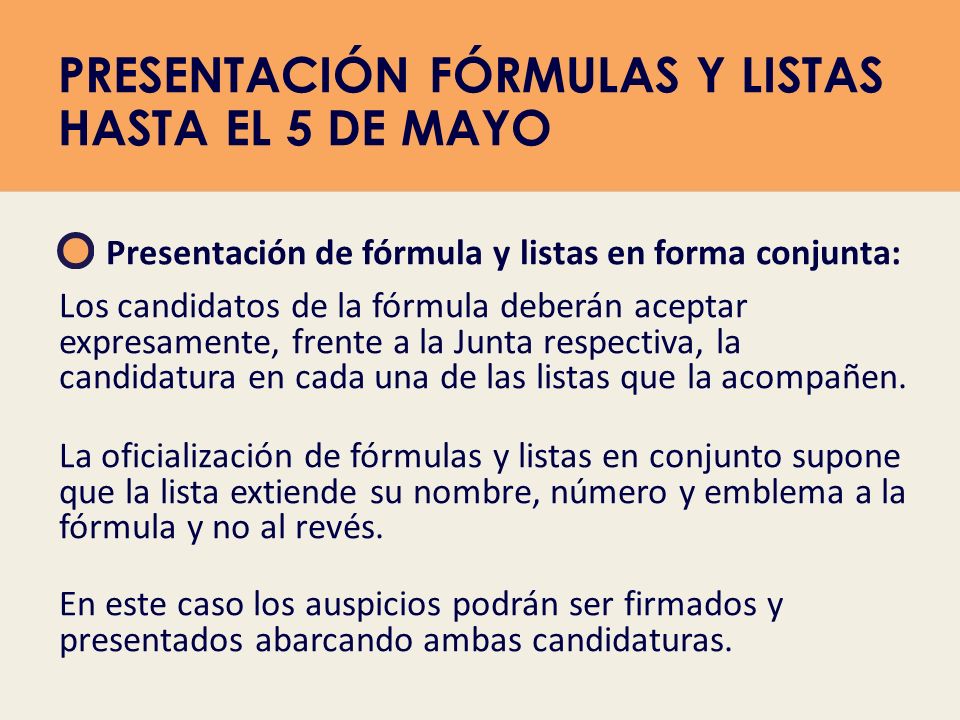 PRESENTACIÓN FÓRMULAS Y LISTAS HASTA EL 5 DE MAYO

Presentación de fórmula y listas en forma conjunta:

Los candidatos de la fórmula deberán aceptar expresamente, frente a la Junta respectiva, la candidatura en cada una de las listas que la acompañen.

La oficialización de fórmulas y listas en conjunto supone que la lista extiende su nombre, número y emblema a la fórmula y no al revés.

En este caso los auspicios podrán ser firmados y presentados abarcando ambas candidaturas.